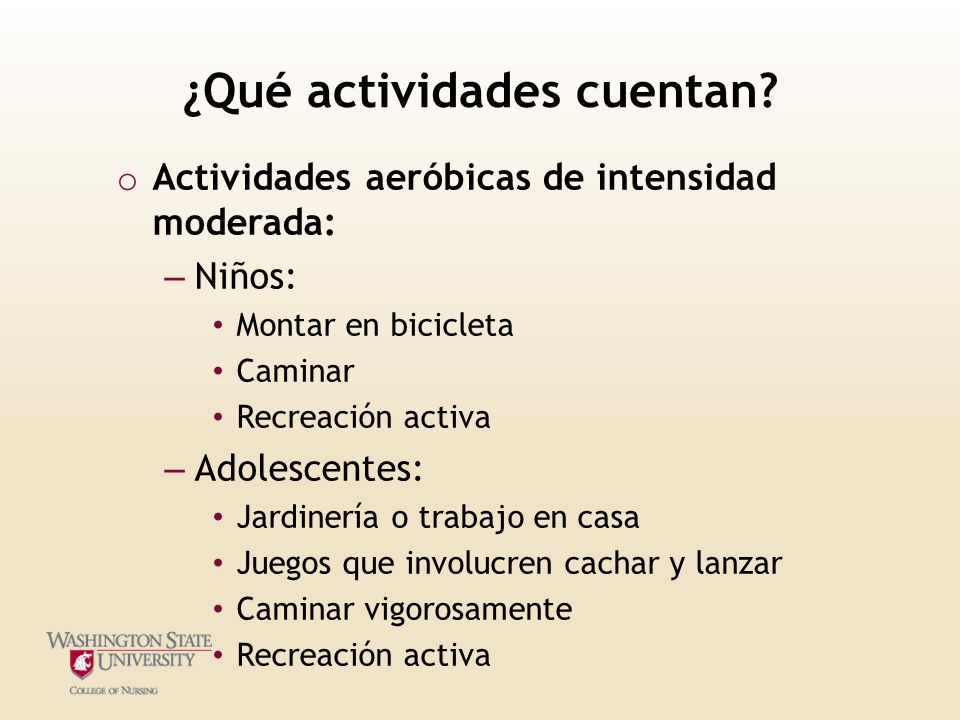 ¿Qué actividades cuentan?

o Actividades aeróbicas de intensidad moderada:

– Niños:

• Montar en bicicleta
• Caminar
• Recreación activa

– Adolescentes:

• Jardinería o trabajo en casa
• Juegos que involucren cachar y lanzar
• Caminar vigorosamente
• Recreación activa

WASHINGTON STATE UNIVERSITY
COLLEGE OF NURSING